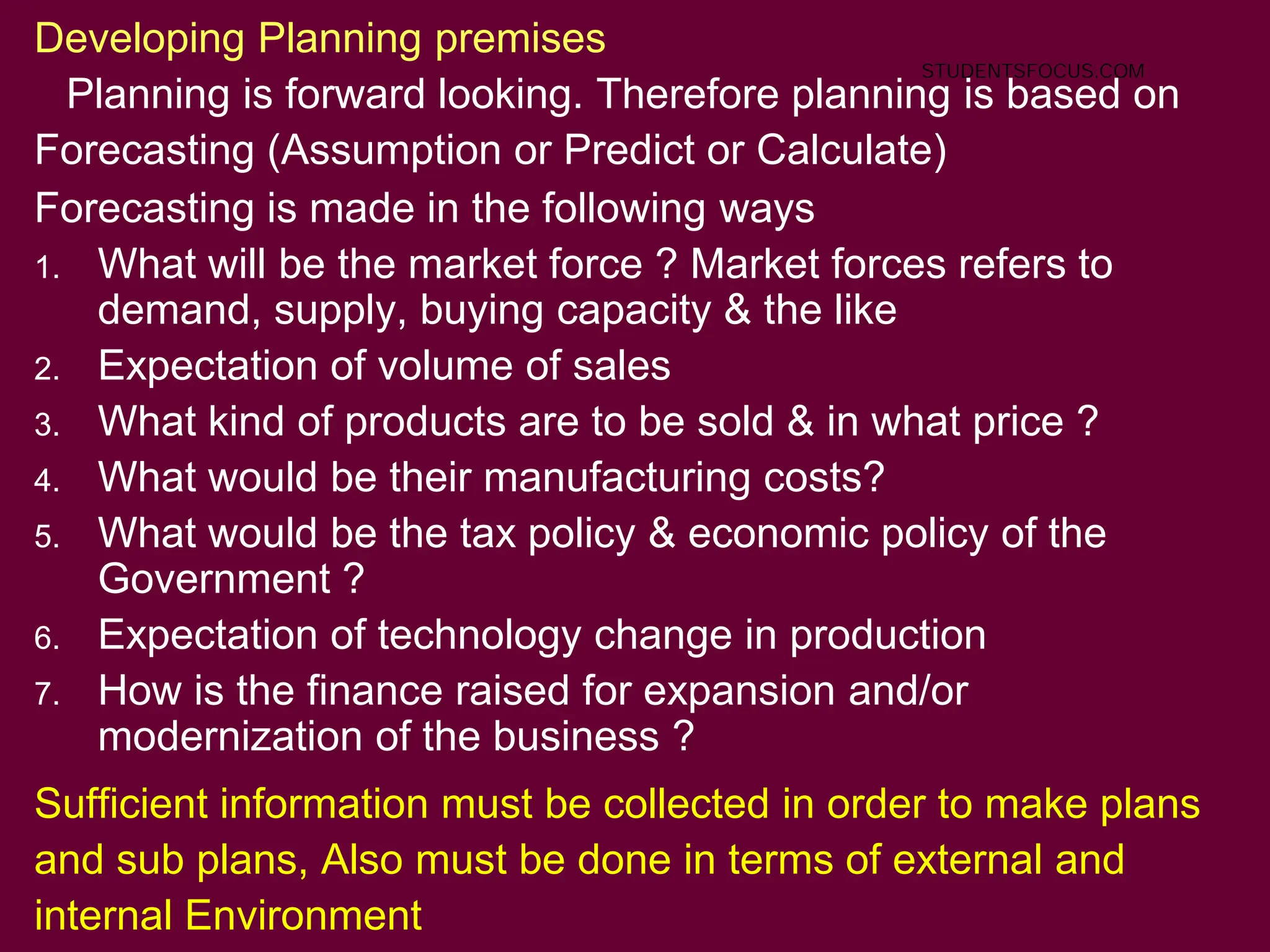 Developing Planning premises

STUDENTSFOCUS.COM

Planning is forward looking. Therefore planning is based on Forecasting (Assumption or Predict or Calculate)

Forecasting is made in the following ways

1. What will be the market force ? Market forces refers to demand, supply, buying capacity & the like
2. Expectation of volume of sales
3. What kind of products are to be sold & in what price ?
4. What would be their manufacturing costs?
5. What would be the tax policy & economic policy of the Government ?
6. Expectation of technology change in production
7. How is the finance raised for expansion and/or modernization of the business ?

Sufficient information must be collected in order to make plans and sub plans, Also must be done in terms of external and internal Environment